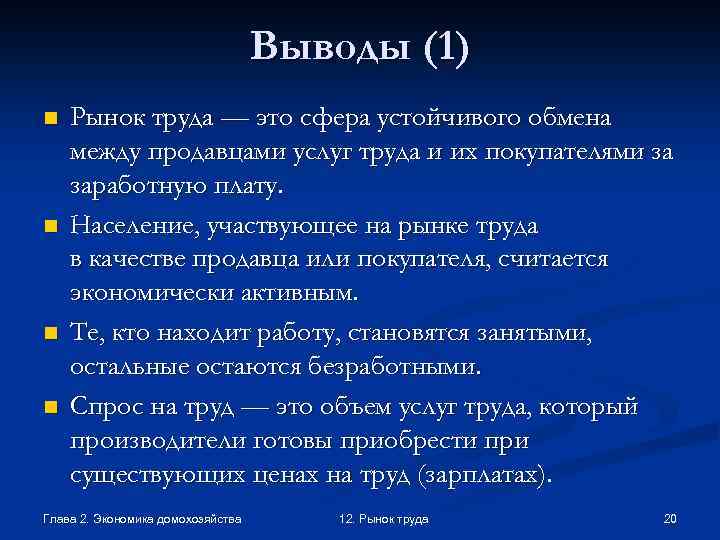 Выводы (1)

Рынок труда — это сфера устойчивого обмена между продавцами услуг труда и их покупателями за заработную плату.

Население, участвующее на рынке труда в качестве продавца или покупателя, считается экономически активным.

Те, кто находит работу, становятся занятыми, остальные остаются безработными.

Спрос на труд — это объем услуг труда, который производители готовы приобрести при существующих ценах на труд (зарплатах).

Глава 2. Экономика домохозяйства

12. Рынок труда

20